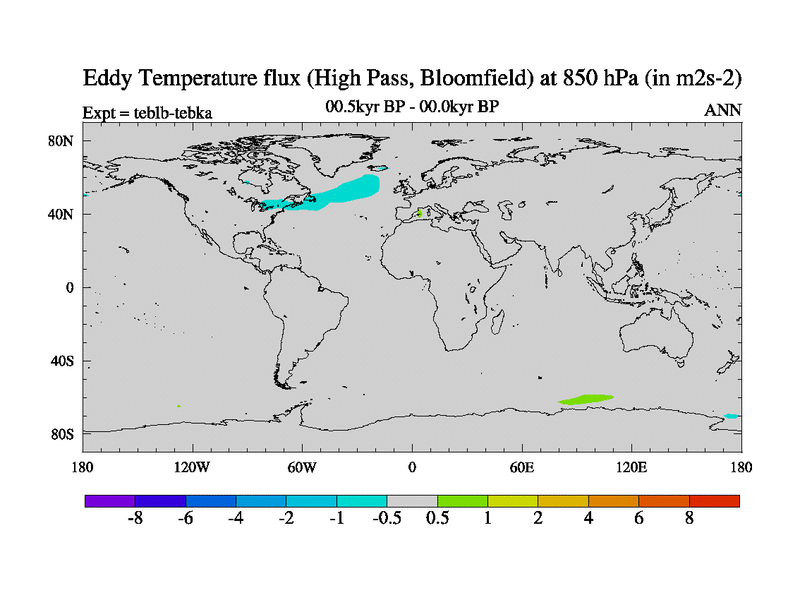 Eddy Temperature flux (High Pass, Bloomfield) at 850 hPa (in m2s-2)

Expt = teblb-tebka

00.5kyr BP - 00.0kyr BP

ANN

80N
40N
0
40S
80S

180
120W
60W
0
60E
120E
180

-8
-6
-4
-2
-1
-0.5
0.5
1
2
4
6
8